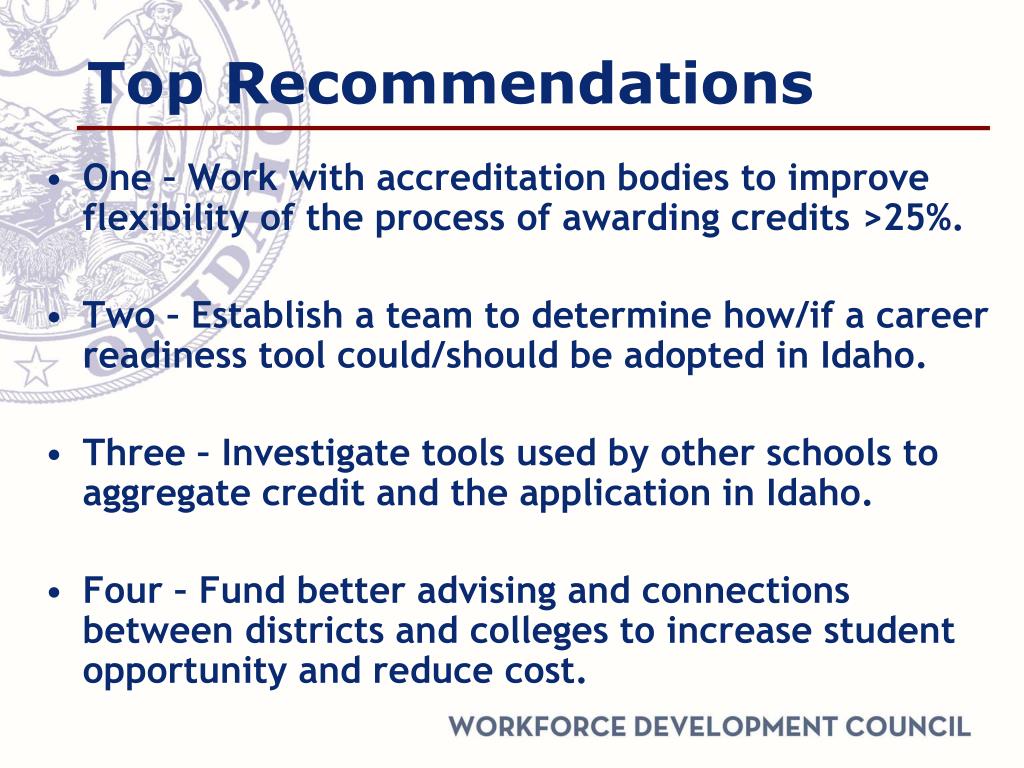 Top Recommendations

• One – Work with accreditation bodies to improve flexibility of the process of awarding credits >25%.

• Two – Establish a team to determine how/if a career readiness tool could/should be adopted in Idaho.

• Three – Investigate tools used by other schools to aggregate credit and the application in Idaho.

• Four – Fund better advising and connections between districts and colleges to increase student opportunity and reduce cost.

WORKFORCE DEVELOPMENT COUNCIL